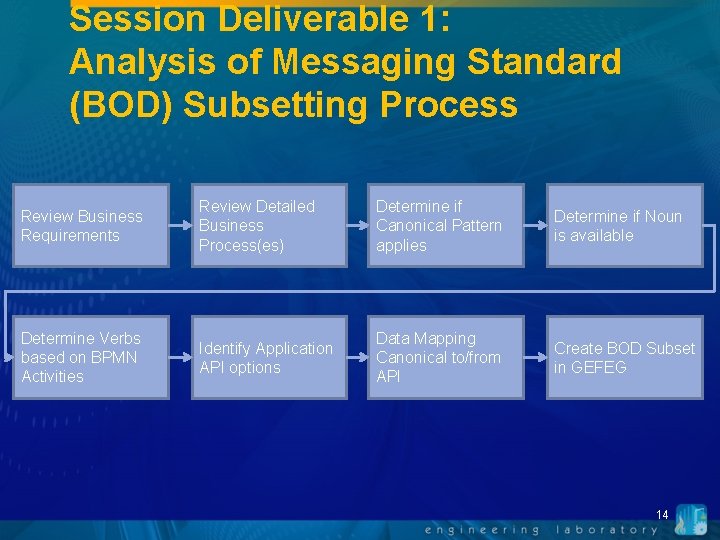 Session Deliverable 1:
Analysis of Messaging Standard (BOD) Subsetting Process

Review Business Requirements

Review Detailed Business Process(es)

Determine if Canonical Pattern applies

Determine if Noun is available

Determine Verbs based on BPMN Activities

Identify Application API options

Data Mapping Canonical to/from API

Create BOD Subset in GEFEG

14

engineering laboratory